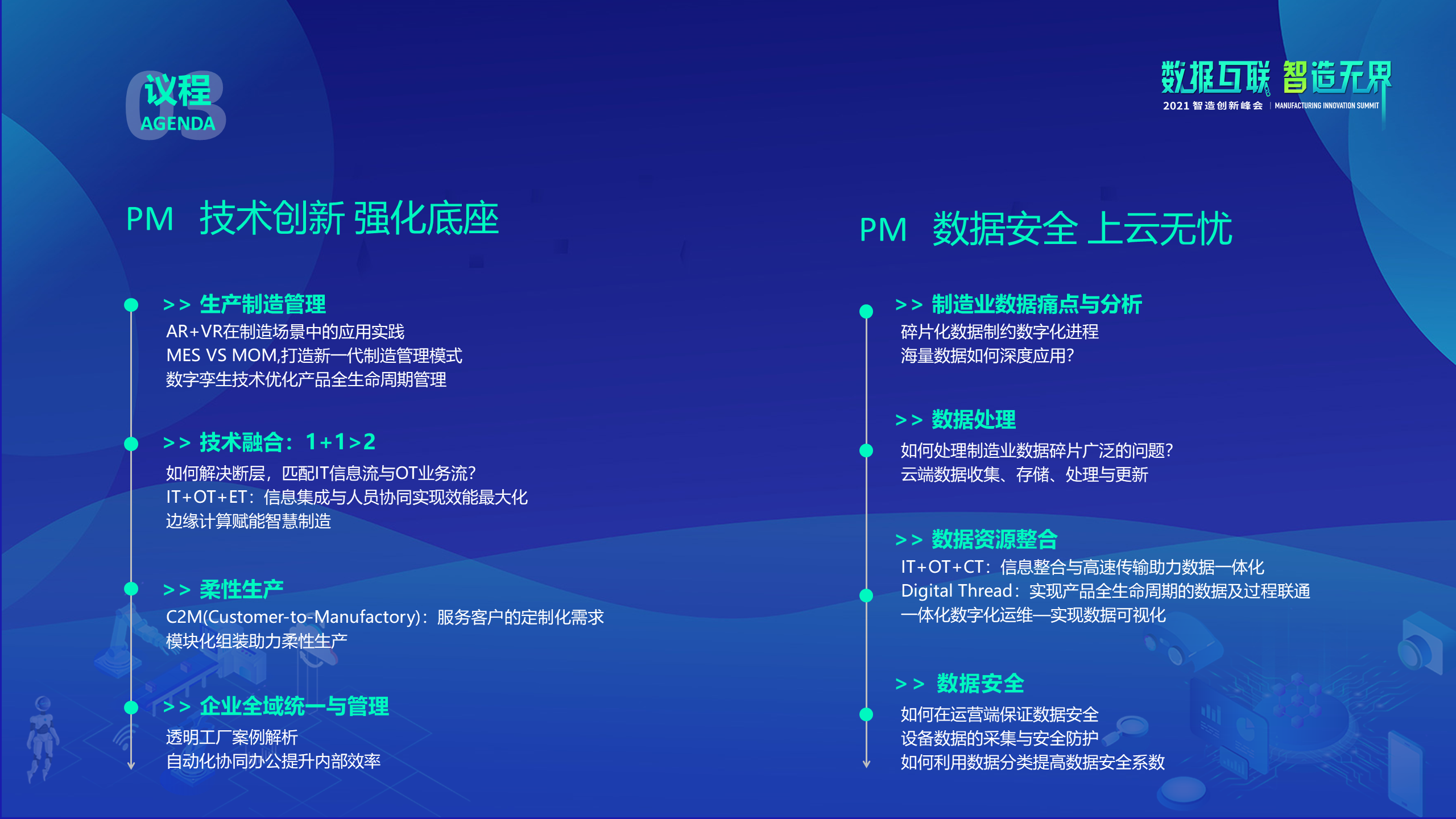 03
议程
AGENDA

数据互联 智造无界
2021 智造创新峰会 | MANUFACTURING INNOVATION SUMMIT

PM 技术创新 强化底座

>> 生产制造管理
AR+VR在制造场景中的应用实践
MES VS MOM,打造新一代制造管理模式
数字孪生技术优化产品全生命周期管理

>> 技术融合：1+1>2
如何解决断层，匹配IT信息流与OT业务流?
IT+OT+ET：信息集成与人员协同实现效能最大化
边缘计算赋能智慧制造

>> 柔性生产
C2M(Customer-to-Manufactory)：服务客户的定制化需求
模块化组装助力柔性生产

>> 企业全域统一与管理
透明工厂案例解析
自动化协同办公提升内部效率

PM 数据安全 上云无忧

>> 制造业数据痛点与分析
碎片化数据制约数字化进程
海量数据如何深度应用?

>> 数据处理
如何处理制造业数据碎片广泛的问题?
云端数据收集、存储、处理与更新

>> 数据资源整合
IT+OT+CT：信息整合与高速传输助力数据一体化
Digital Thread：实现产品全生命周期的数据及过程联通
一体化数字化运维—实现数据可视化

>> 数据安全
如何在运营端保证数据安全
设备数据的采集与安全防护
如何利用数据分类提高数据安全系数